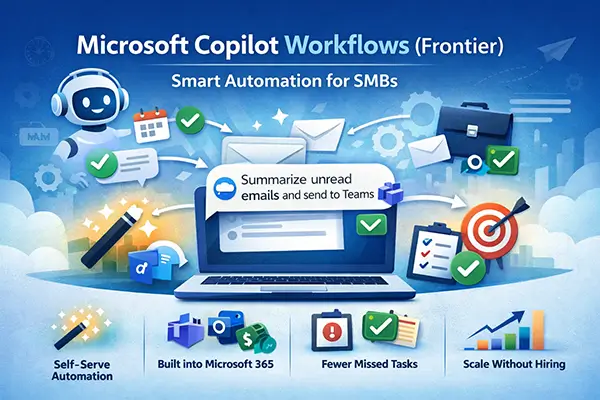 Microsoft Copilot Workflows (Frontier)

Smart Automation for SMBs

Summarize unread emails and send to Teams

Self-Serve Automation

Built into Microsoft 365

Fewer Missed Tasks

Scale Without Hiring